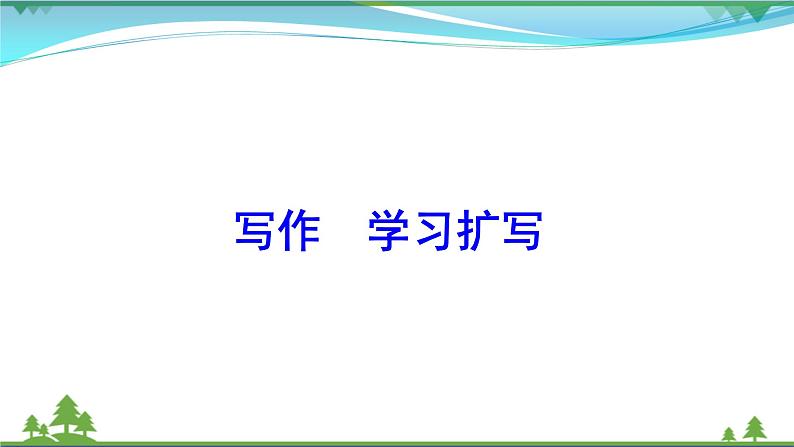 写作　学习扩写